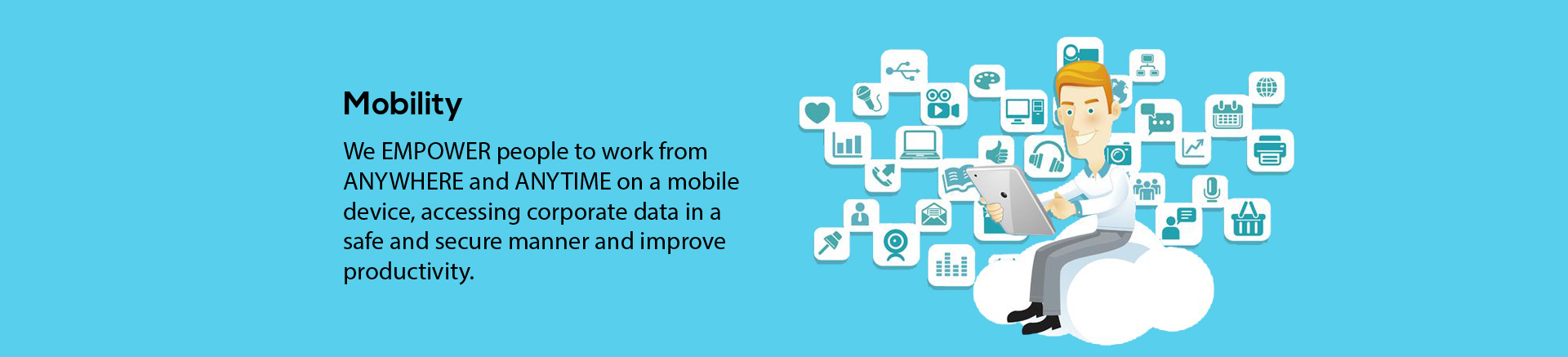 Mobility

We EMPOWER people to work from ANYWHERE and ANYTIME on a mobile device, accessing corporate data in a safe and secure manner and improve productivity.